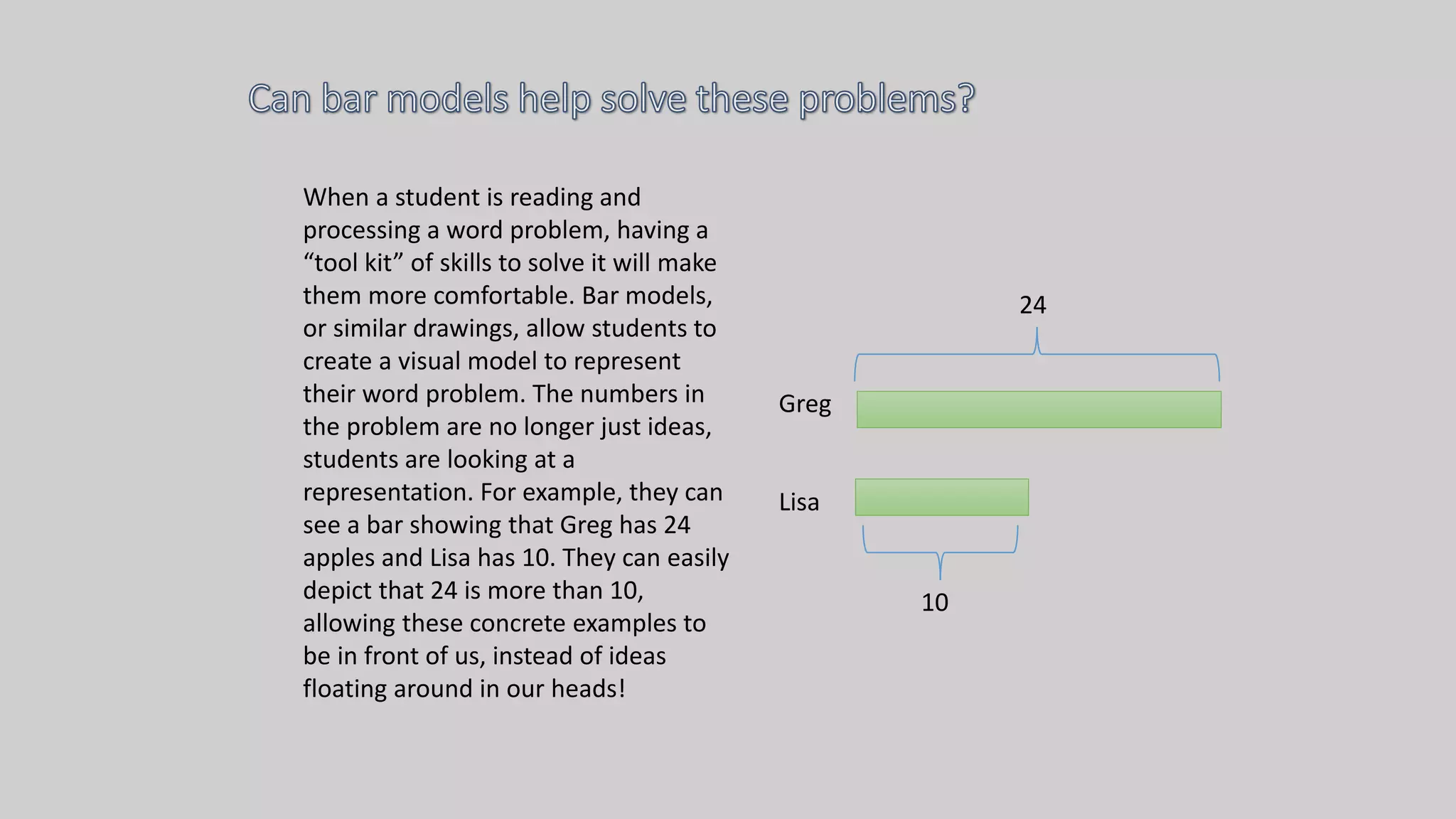 Can bar models help solve these problems?

When a student is reading and processing a word problem, having a “tool kit” of skills to solve it will make them more comfortable. Bar models, or similar drawings, allow students to create a visual model to represent their word problem. The numbers in the problem are no longer just ideas, students are looking at a representation. For example, they can see a bar showing that Greg has 24 apples and Lisa has 10. They can easily depict that 24 is more than 10, allowing these concrete examples to be in front of us, instead of ideas floating around in our heads!

24

Greg

Lisa

10